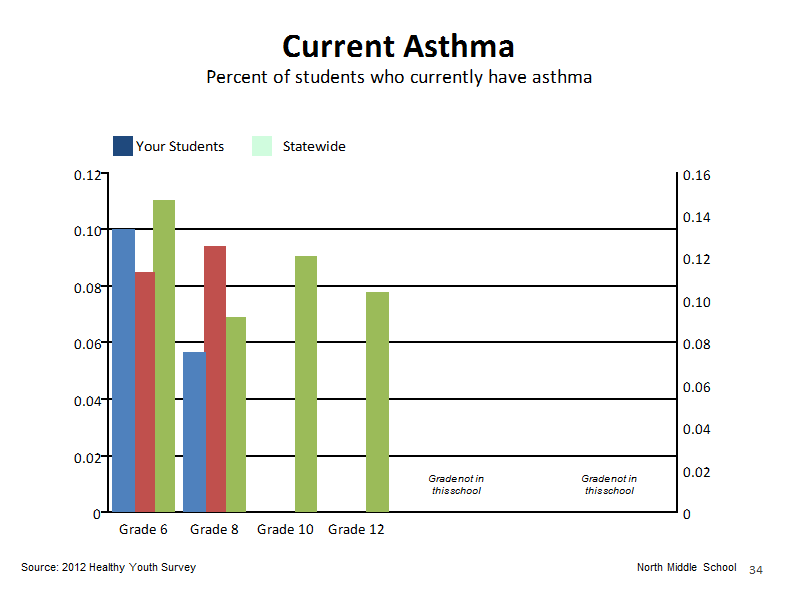 Current Asthma
Percent of students who currently have asthma

Your Students
Statewide

0.12
0.10
0.08
0.06
0.04
0.02
0

0.16
0.14
0.12
0.10
0.08
0.06
0.04
0.02
0

Gradenot in thisschool
Gradenot in thisschool

Grade 6
Grade 8
Grade 10
Grade 12

Source: 2012 Healthy Youth Survey
North Middle School
34